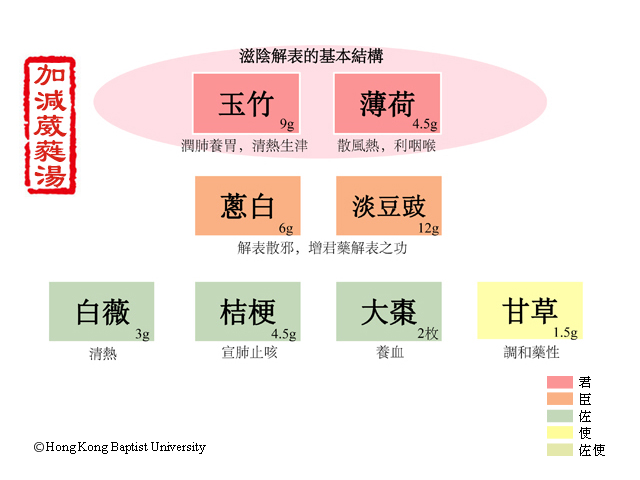 加減葳蕤湯

滋陰解表的基本結構

玉竹 9g
潤肺養胃，清熱生津

薄荷 4.5g
散風熱，利咽喉

蔥白 6g

淡豆豉 12g

解表散邪，增君藥解表之功

白薇 3g
清熱

桔梗 4.5g
宣肺止咳

大棗 2枚
養血

甘草 1.5g
調和藥性

君
臣
佐
使
佐使

©Hong Kong Baptist University